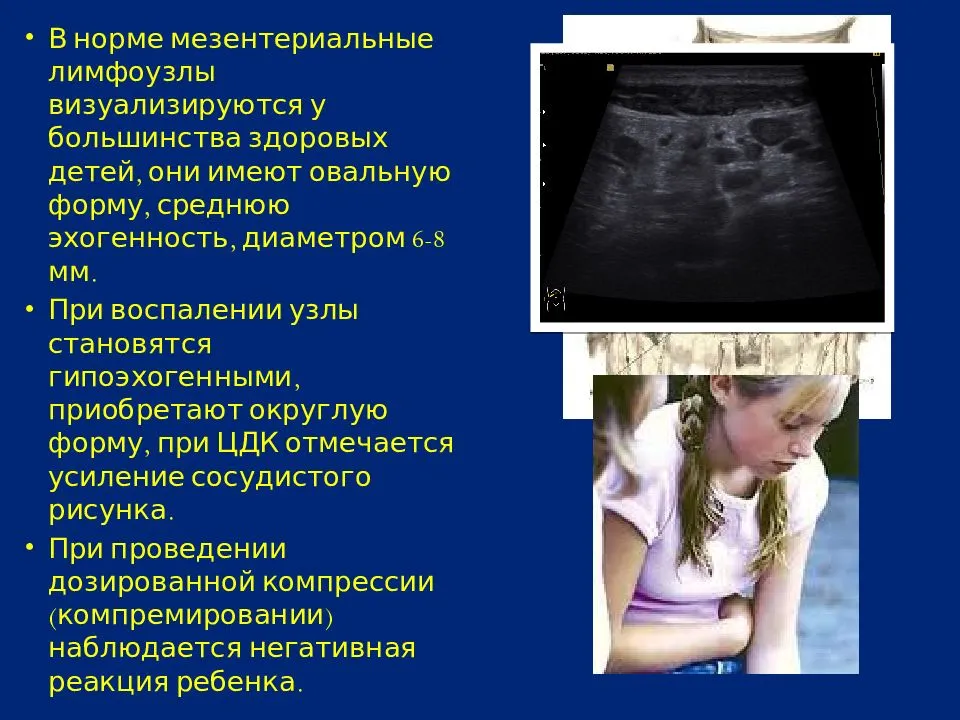 • В норме мезентериальные лимфоузлы визуализируются у большинства здоровых детей, они имеют овальную форму, среднюю эхогенность, диаметром 6-8 мм.

• При воспалении узлы становятся гипоэхогенными, приобретают округлую форму, при ЦДК отмечается усиление сосудистого рисунка.

• При проведении дозированной компрессии (компремировании) наблюдается негативная реакция ребенка.